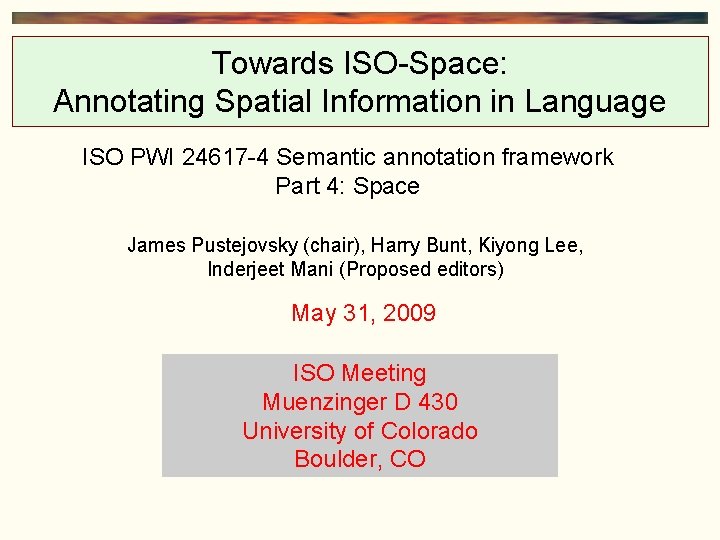 Towards ISO-Space:
Annotating Spatial Information in Language

ISO PWI 24617-4 Semantic annotation framework
Part 4: Space

James Pustejovsky (chair), Harry Bunt, Kiyong Lee,
Inderjeet Mani (Proposed editors)

May 31, 2009

ISO Meeting
Muenzinger D 430
University of Colorado
Boulder, CO